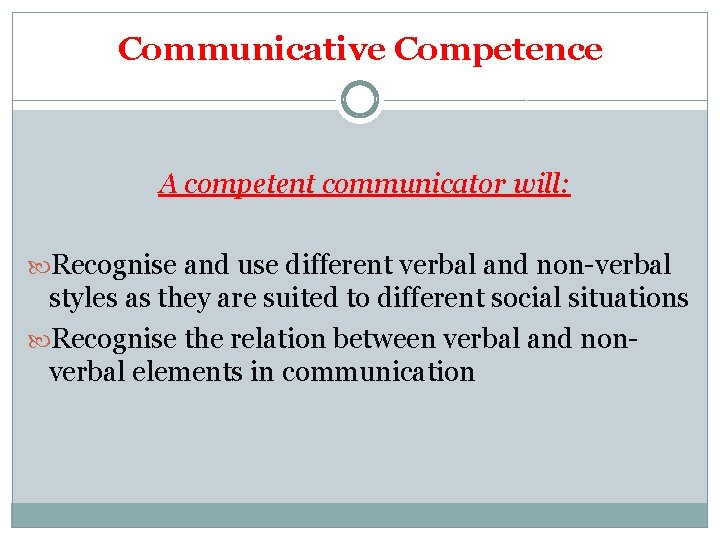 Communicative Competence

A competent communicator will:

Recognise and use different verbal and non-verbal styles as they are suited to different social situations

Recognise the relation between verbal and non-verbal elements in communication